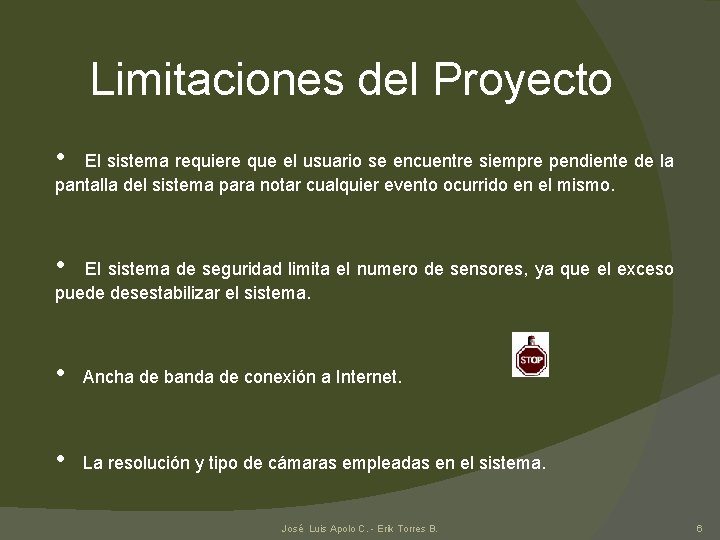 Limitaciones del Proyecto

• El sistema requiere que el usuario se encuentre siempre pendiente de la pantalla del sistema para notar cualquier evento ocurrido en el mismo.

• El sistema de seguridad limita el numero de sensores, ya que el exceso puede desestabilizar el sistema.

• Ancha de banda de conexión a Internet.

STOP

• La resolución y tipo de cámaras empleadas en el sistema.

José Luis Apolo C.- Erik Torres B.

6